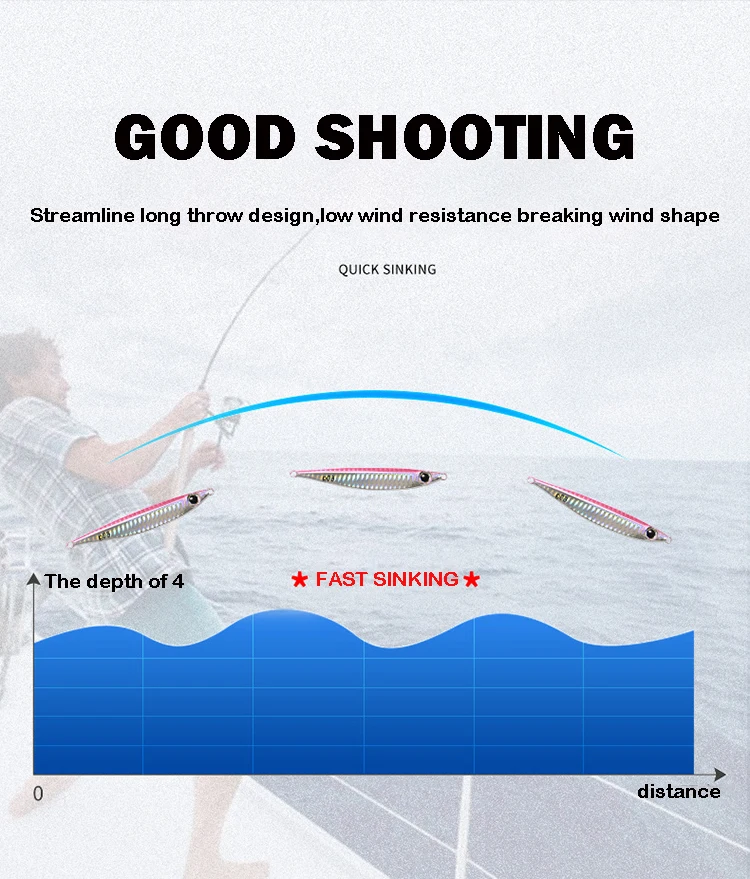 GOOD SHOOTING

Streamline long throw design,low wind resistance breaking wind shape

QUICK SINKING

The depth of 4

★ FAST SINKING ★

0

distance